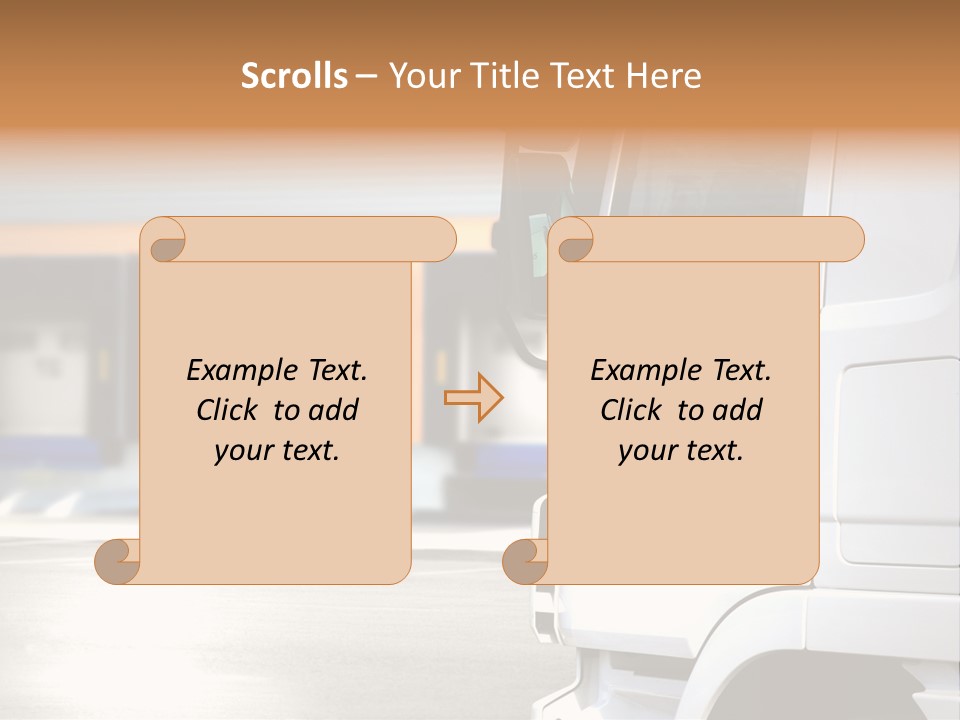 Scrolls – Your Title Text Here

Example Text. Click to add your text.

Example Text. Click to add your text.